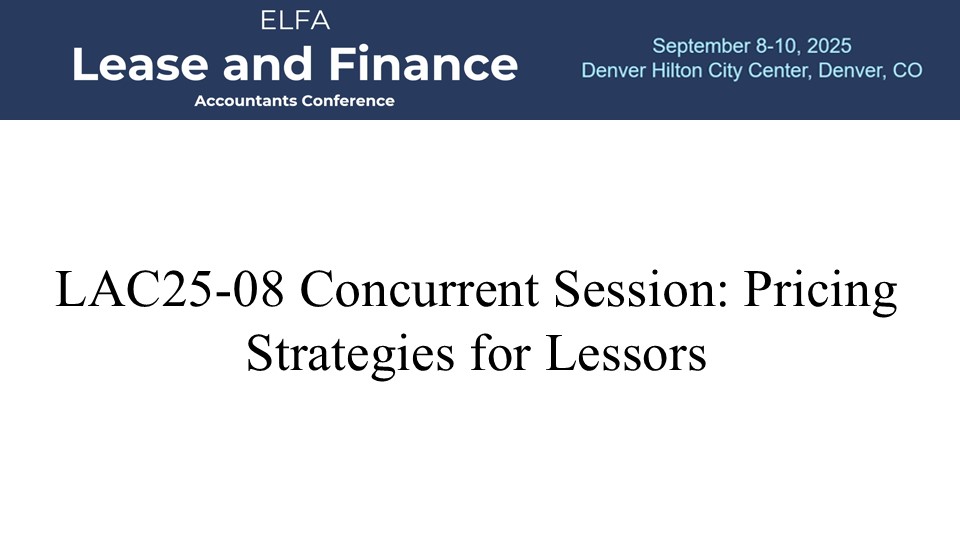 ELFA
Lease and Finance
Accountants Conference

September 8-10, 2025
Denver Hilton City Center, Denver, CO

LAC25-08 Concurrent Session: Pricing Strategies for Lessors